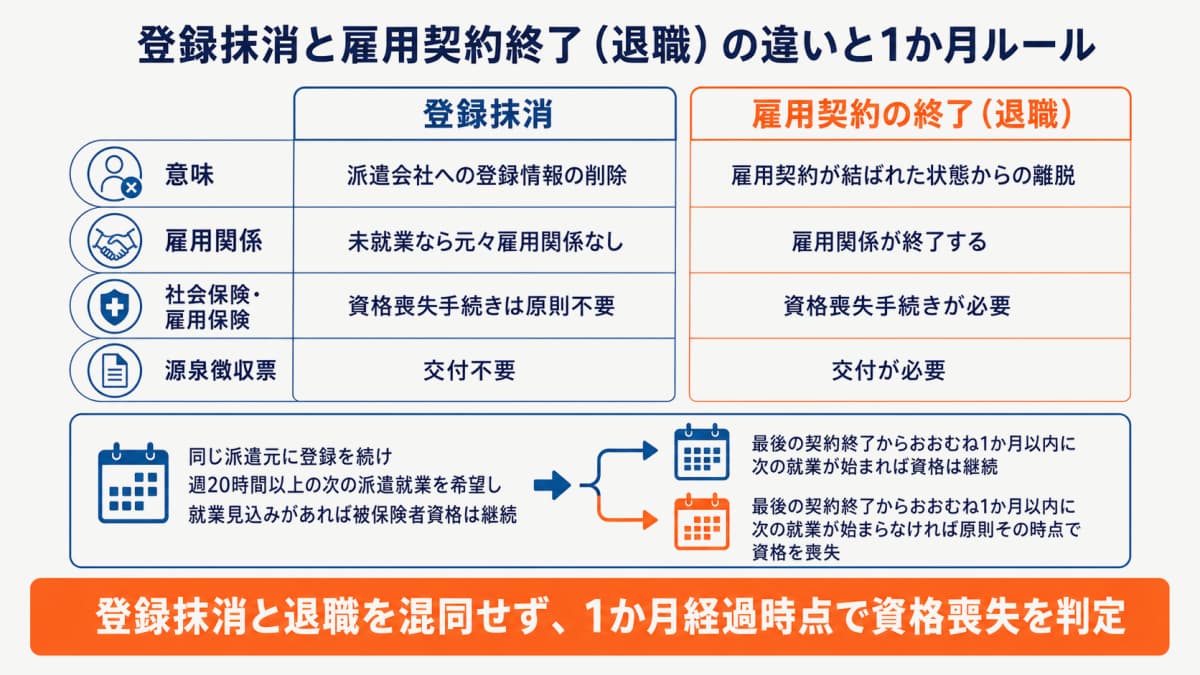 登録抹消と雇用契約終了（退職）の違いと1か月ルール

|  | 登録抹消 | 雇用契約の終了（退職） |
|---|---|---|
| 意味 | 派遣会社への登録情報の削除 | 雇用契約が結ばれた状態からの離脱 |
| 雇用関係 | 未就業なら元々雇用関係なし | 雇用関係が終了する |
| 社会保険・雇用保険 | 資格喪失手続きは原則不要 | 資格喪失手続きが必要 |
| 源泉徴収票 | 交付不要 | 交付が必要 |

同じ派遣元に登録を続け
週20時間以上の次の派遣就業を希望し
就業見込みがあれば被保険者資格は継続

最後の契約終了からおおむね1か月以内に
次の就業が始まれば資格は継続

最後の契約終了からおおむね1か月以内に
次の就業が始まらなければ原則その時点で
資格を喪失

登録抹消と退職を混同せず、1か月経過時点で資格喪失を判定